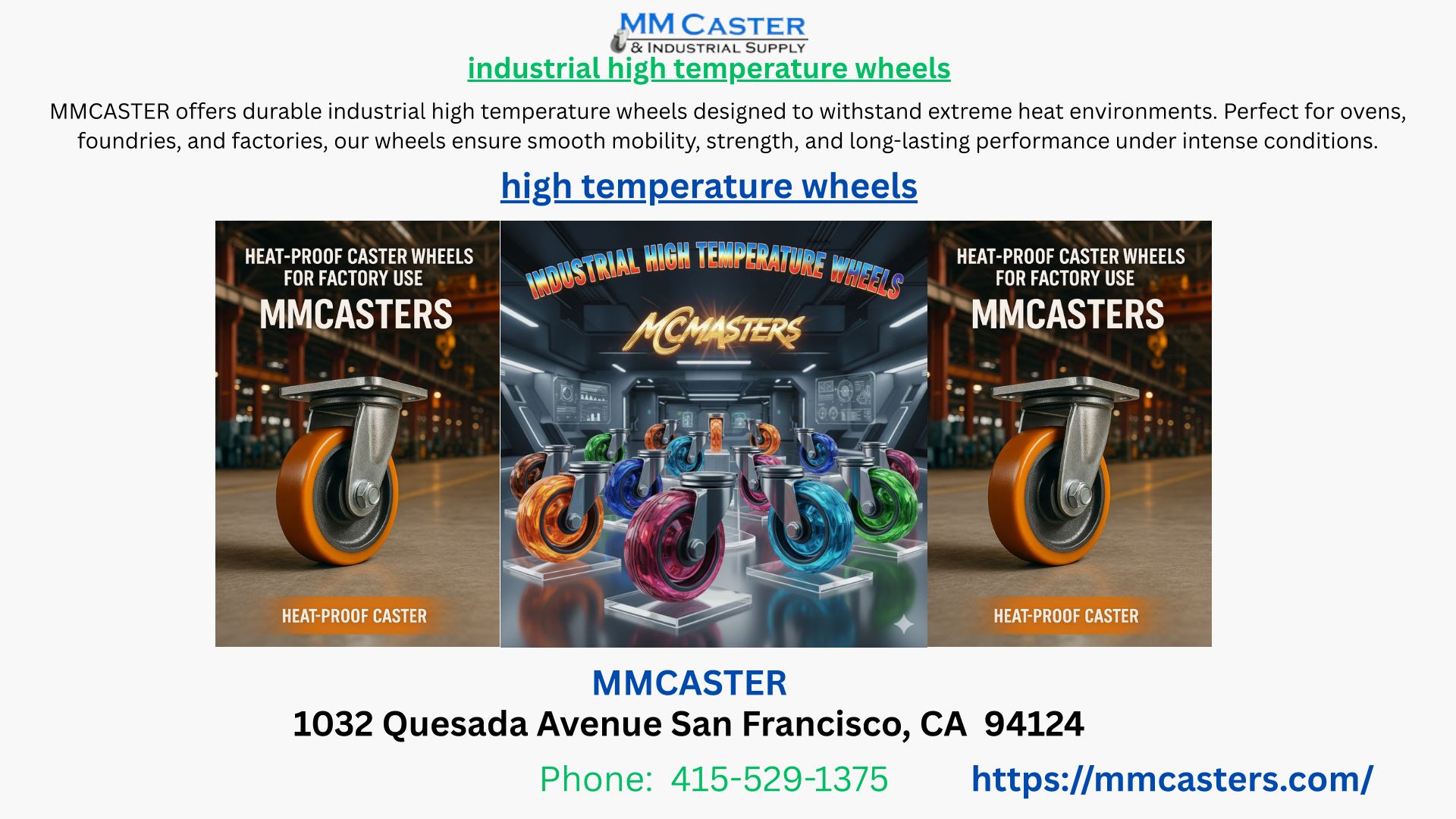 MM CASTER
& INDUSTRIAL SUPPLY
industrial high temperature wheels

MMCASTER offers durable industrial high temperature wheels designed to withstand extreme heat environments. Perfect for ovens, foundries, and factories, our wheels ensure smooth mobility, strength, and long-lasting performance under intense conditions.

high temperature wheels

HEAT-PROOF CASTER WHEELS FOR FACTORY USE
MMCASTERS
HEAT-PROOF CASTER

INDUSTRIAL HIGH TEMPERATURE WHEELS
MCMASTERS

HEAT-PROOF CASTER WHEELS FOR FACTORY USE
MMCASTERS
HEAT-PROOF CASTER

MMCASTER
1032 Quesada Avenue San Francisco, CA 94124

Phone: 415-529-1375 https://mmcasters.com/